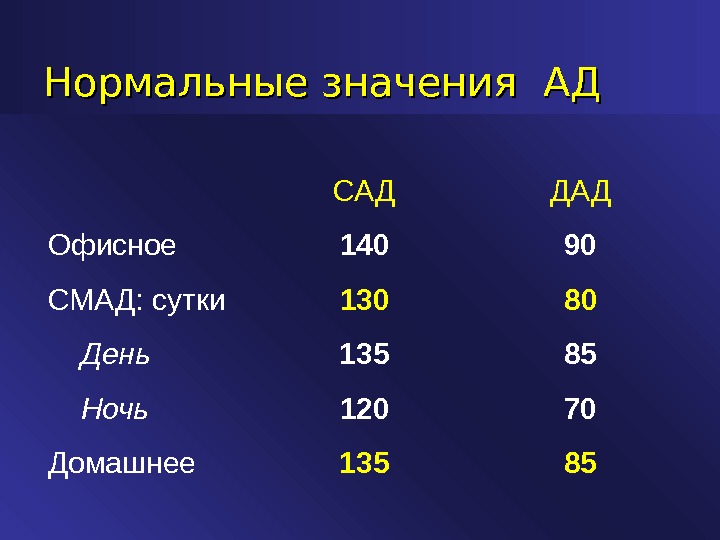 Нормальные значения АД

|  | САД | ДАД |
|---|---|---|
| Офисное | 140 | 90 |
| СМАД: сутки | 130 | 80 |
| День | 135 | 85 |
| Ночь | 120 | 70 |
| Домашнее | 135 | 85 |